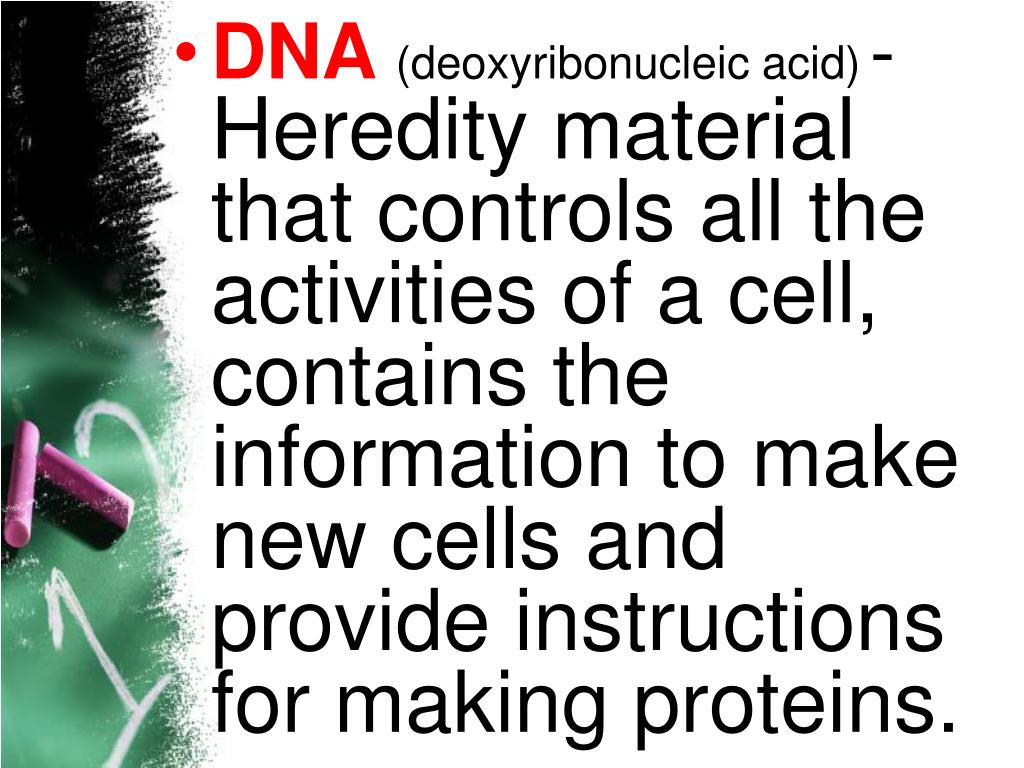 • DNA (deoxyribonucleic acid) - Heredity material that controls all the activities of a cell, contains the information to make new cells and provide instructions for making proteins.